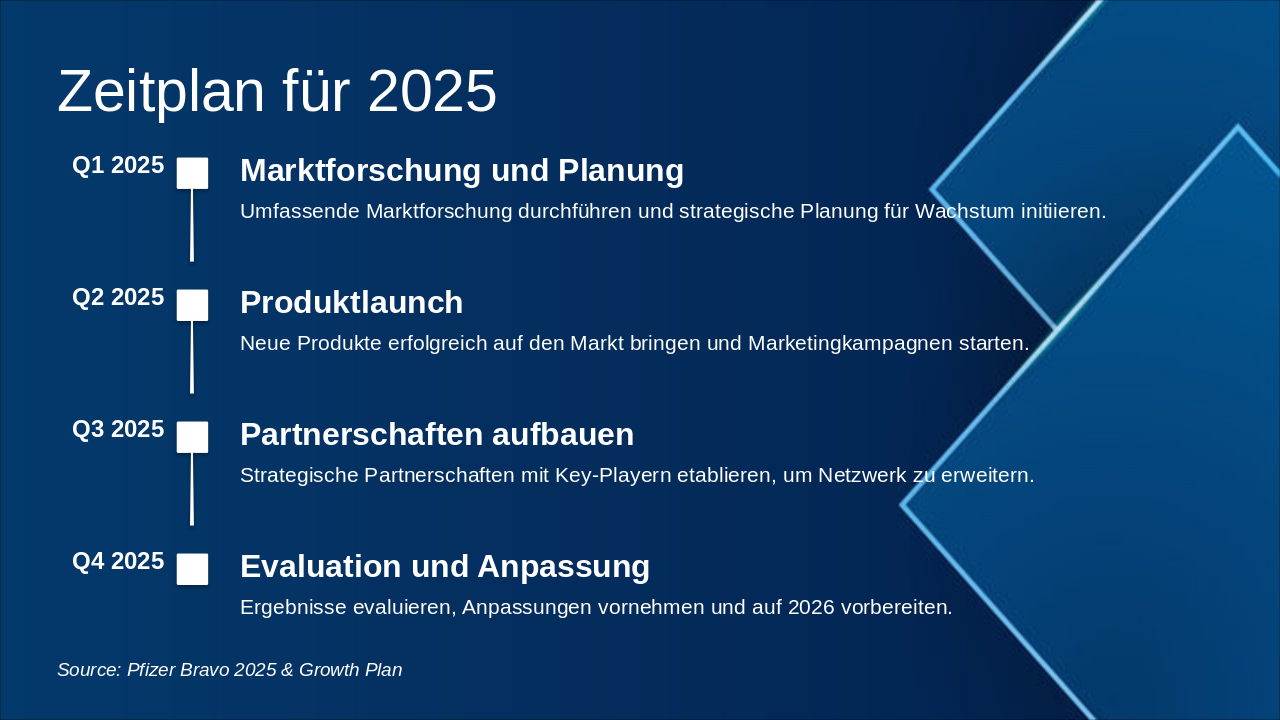 Zeitplan für 2025

Q1 2025

Marktforschung und Planung

Umfassende Marktforschung durchführen und strategische Planung für Wachstum initiieren.

Q2 2025

Produktlaunch

Neue Produkte erfolgreich auf den Markt bringen und Marketingkampagnen starten.

Q3 2025

Partnerschaften aufbauen

Strategische Partnerschaften mit Key-Playern etablieren, um Netzwerk zu erweitern.

Q4 2025

Evaluation und Anpassung

Ergebnisse evaluieren, Anpassungen vornehmen und auf 2026 vorbereiten.

Source: Pfizer Bravo 2025 & Growth Plan